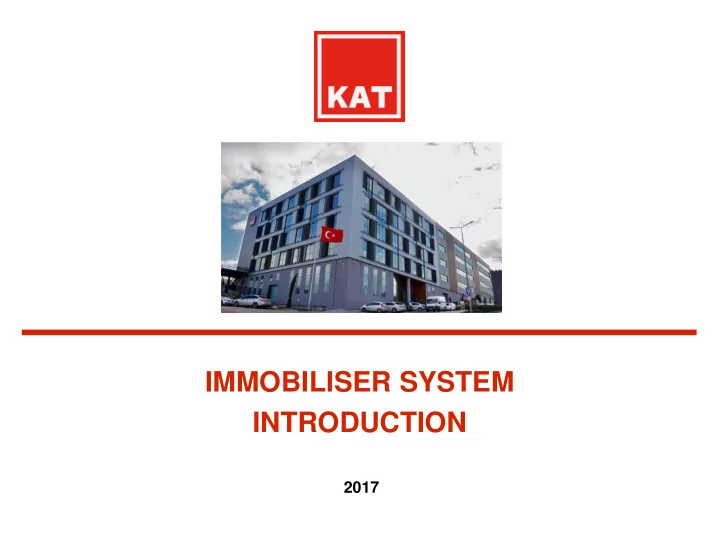 KAT

IMMOBILISER SYSTEM
INTRODUCTION

2017